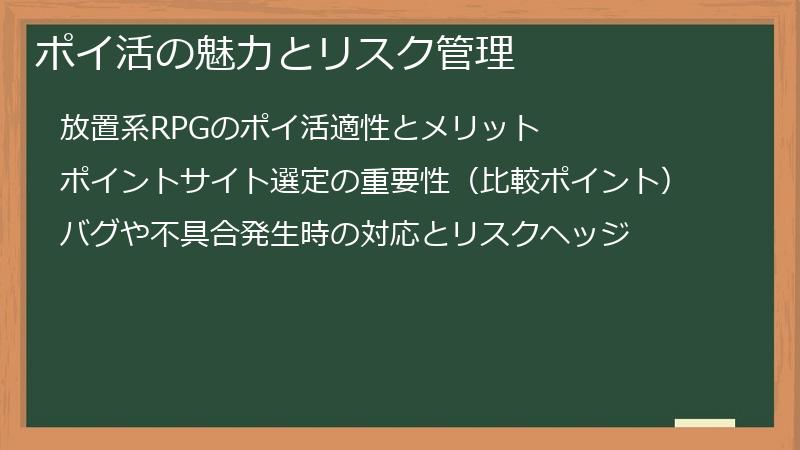 ポイ活の魅力とリスク管理

放置系RPGのポイ活適性とメリット

ポイントサイト選定の重要性（比較ポイント）

バグや不具合発生時の対応とリスクヘッジ